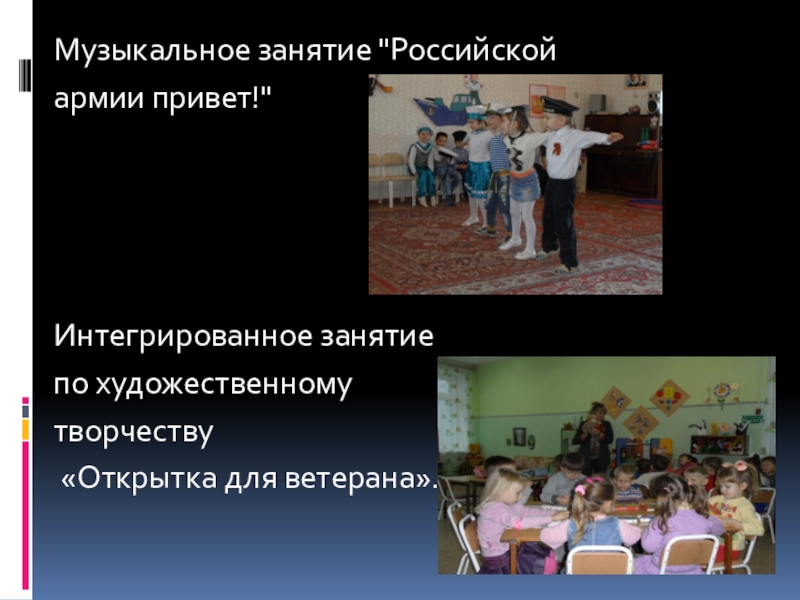 Музыкальное занятие "Российской армии привет!"

Интегрированное занятие по художественному творчеству
 «Открытка для ветерана».